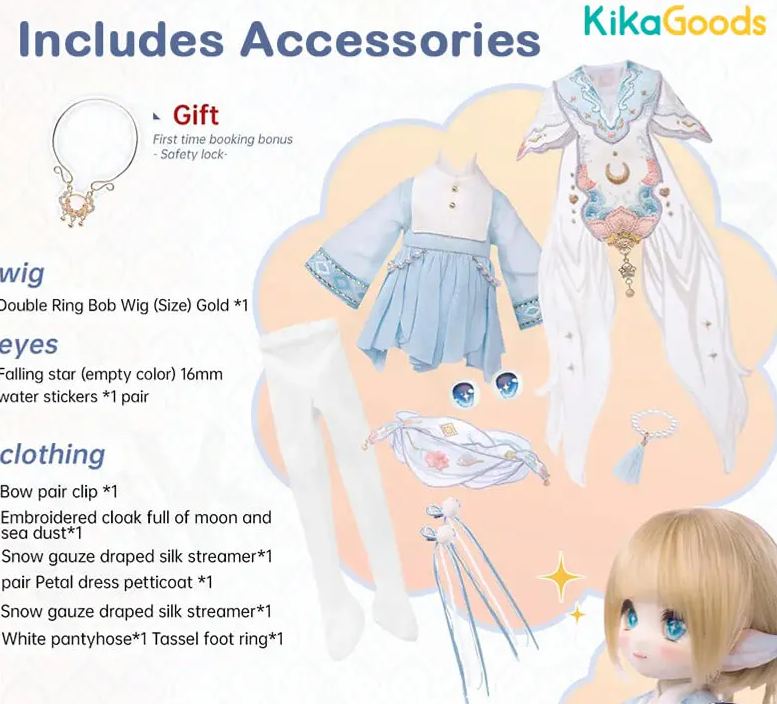 Includes Accessories

KikaGoods

Gift
First time booking bonus
- Safety lock-

wig
Double Ring Bob Wig (Size) Gold *1

eyes
Falling star (empty color) 16mm
water stickers *1 pair

clothing
Bow pair clip *1
Embroidered cloak full of moon and sea dust*1
Snow gauze draped silk streamer*1
pair Petal dress petticoat *1
Snow gauze draped silk streamer*1
White pantyhose*1 Tassel foot ring*1